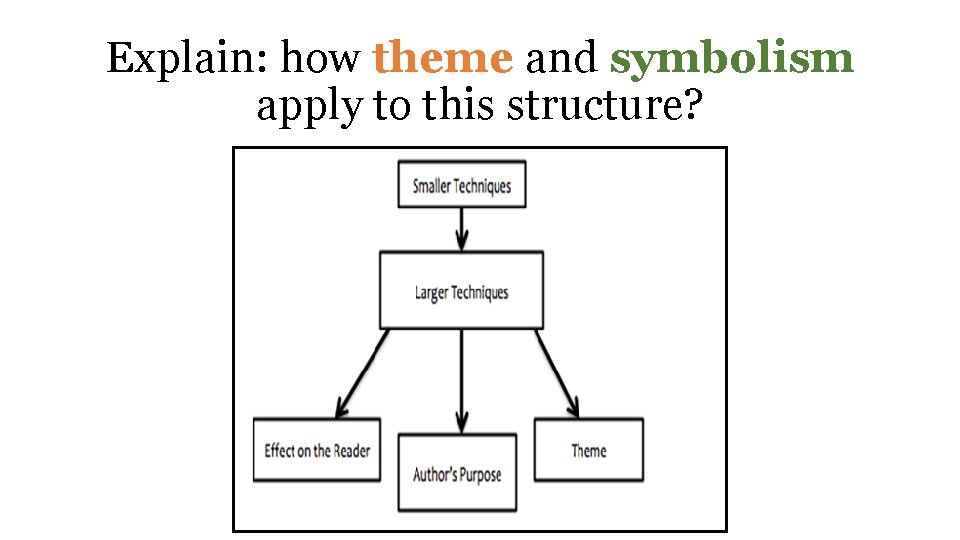 Explain: how theme and symbolism apply to this structure?

Smaller Techniques

Larger Techniques

Effect on the Reader

Author's Purpose

Theme